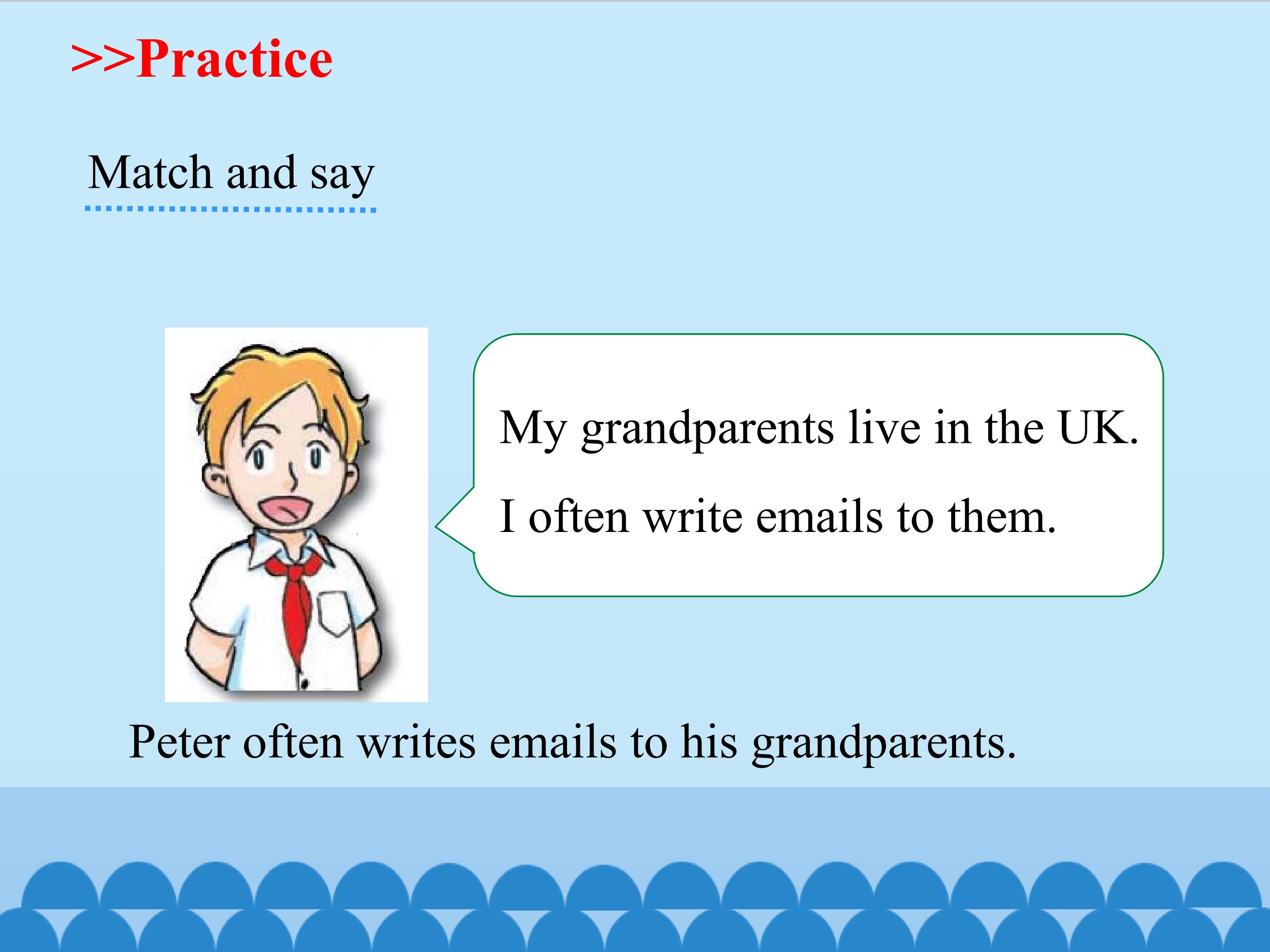 >>Practice

Match and say

My grandparents live in the UK.
I often write emails to them.

Peter often writes emails to his grandparents.